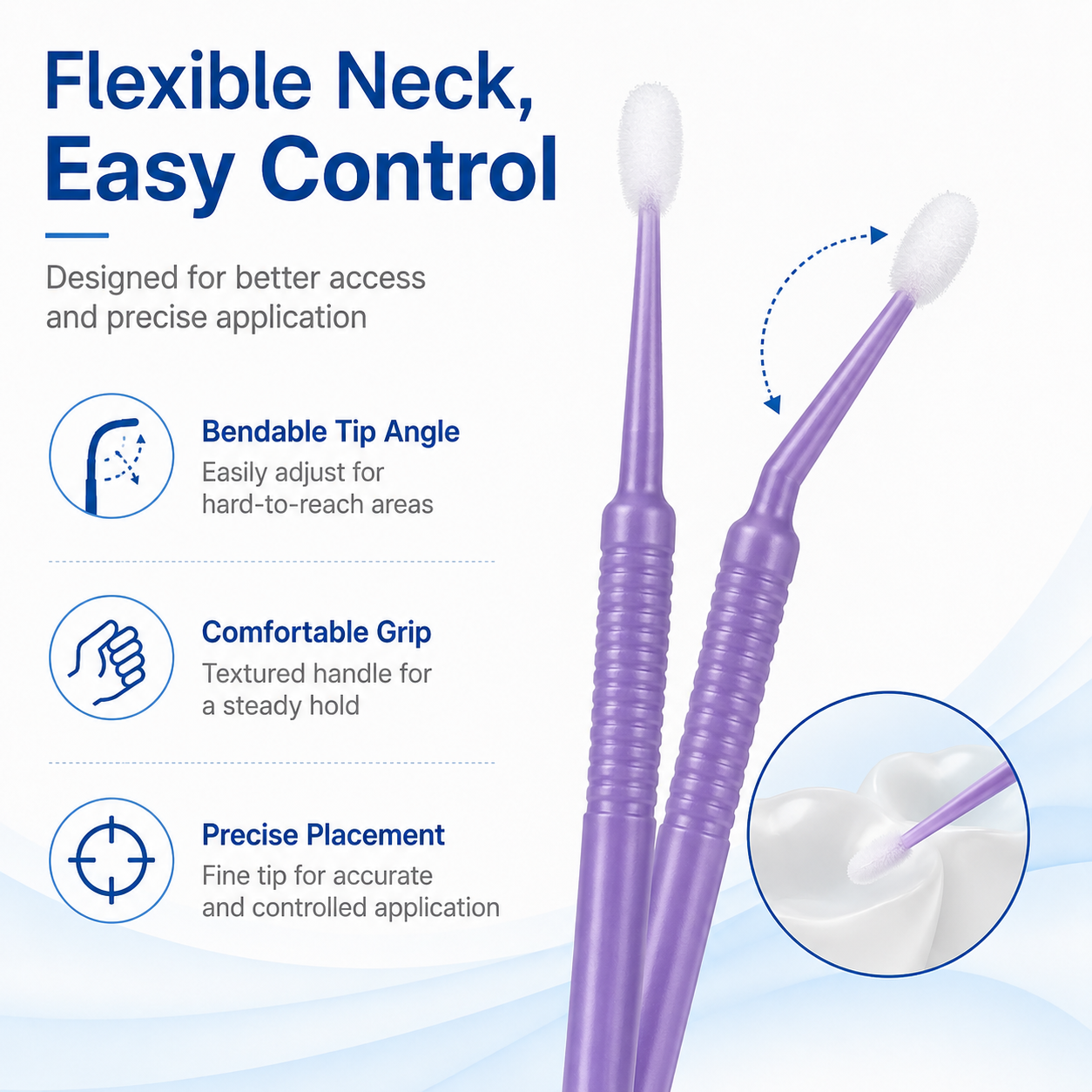 Flexible Neck, Easy Control

Designed for better access and precise application

Bendable Tip Angle
Easily adjust for hard-to-reach areas

Comfortable Grip
Textured handle for a steady hold

Precise Placement
Fine tip for accurate and controlled application